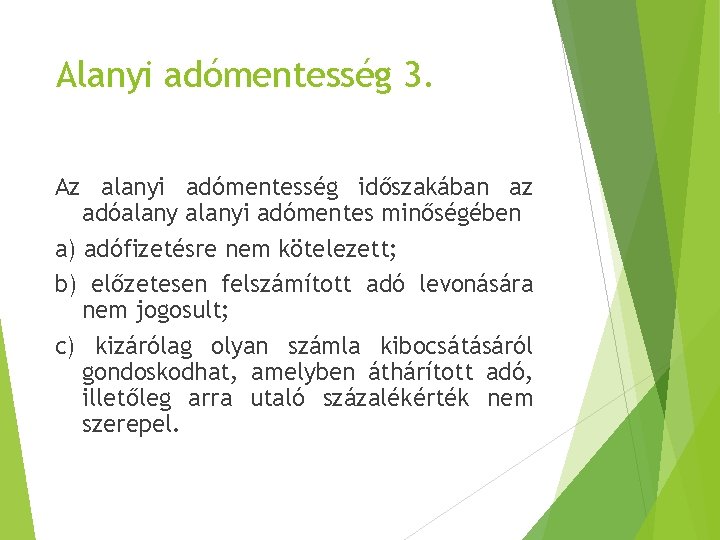 Alanyi adómentesség 3.

Az alanyi adómentesség időszakában az adóalany alanyi adómentes minőségében

a) adófizetésre nem kötelezett;

b) előzetesen felszámított adó levonására nem jogosult;

c) kizárólag olyan számla kibocsátásáról gondoskodhat, amelyben áthárított adó, illetőleg arra utaló százalékérték nem szerepel.